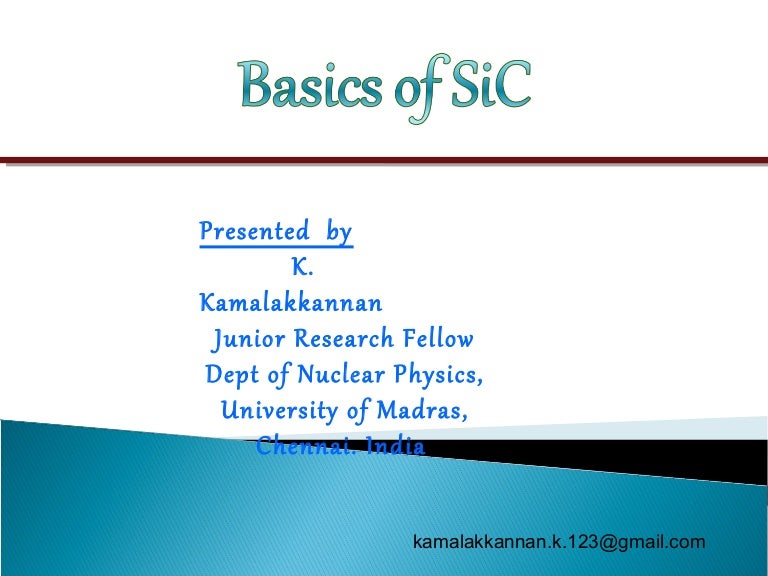 Basics of SiC

Presented by
K. Kamalakkannan
Junior Research Fellow
Dept of Nuclear Physics,
University of Madras,
Chennai. India

kamalakkannan.k.123@gmail.com